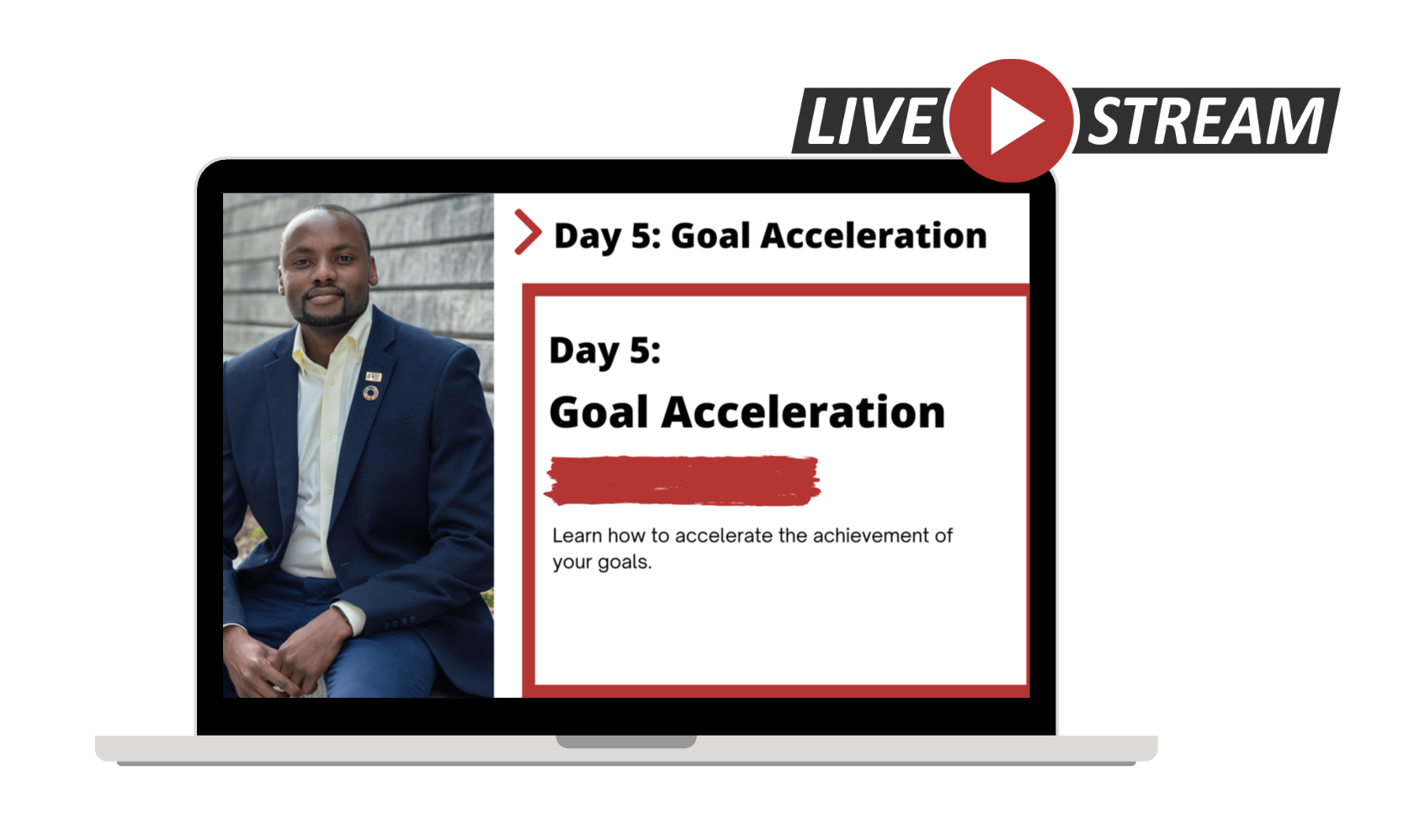 LIVE STREAM

Day 5: Goal Acceleration

Day 5:

Goal Acceleration

Learn how to accelerate the achievement of your goals.